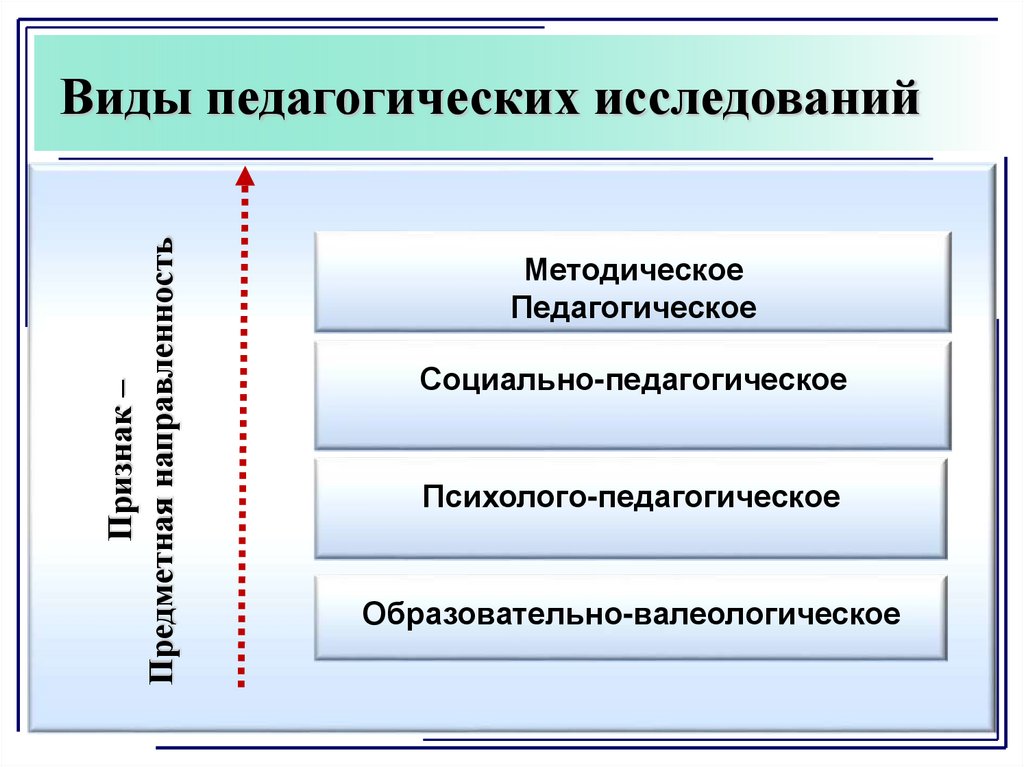 Виды педагогических исследований

Признак –
Предметная направленность

Методическое
Педагогическое

Социально-педагогическое

Психолого-педагогическое

Образовательно-валеологическое